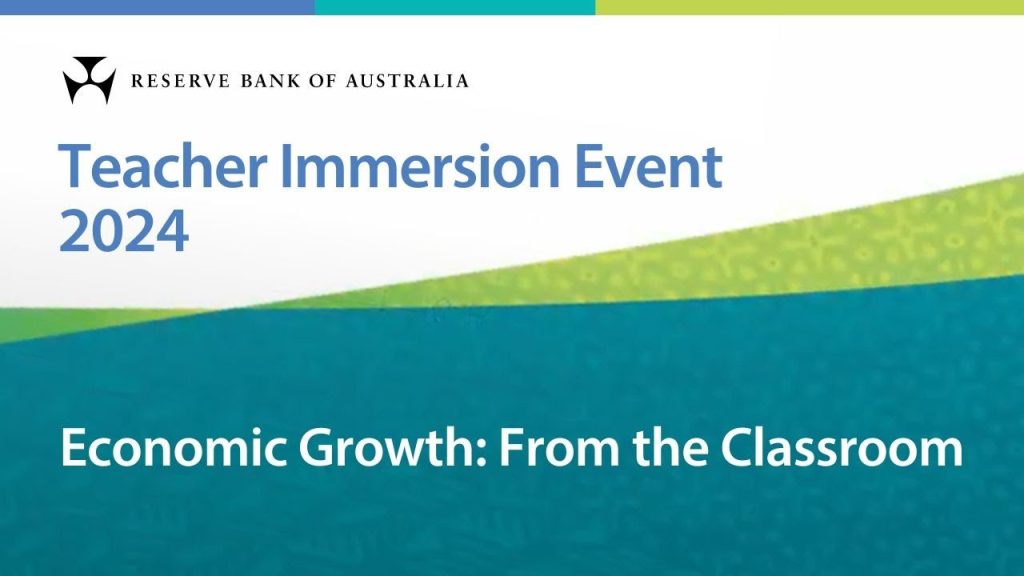 RESERVE BANK OF AUSTRALIA

Teacher Immersion Event 2024

Economic Growth: From the Classroom